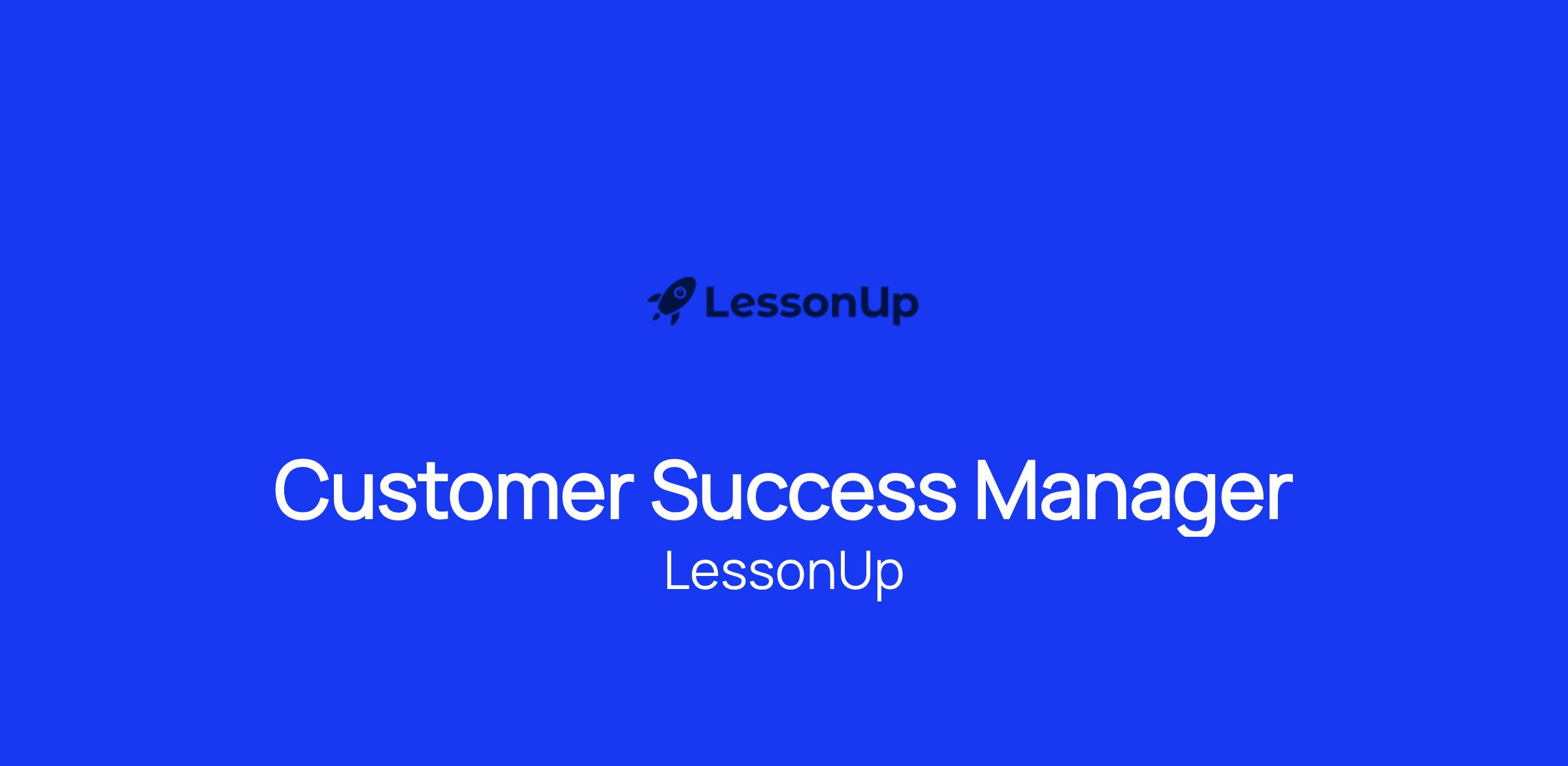 LessonUp

Customer Success Manager
LessonUp